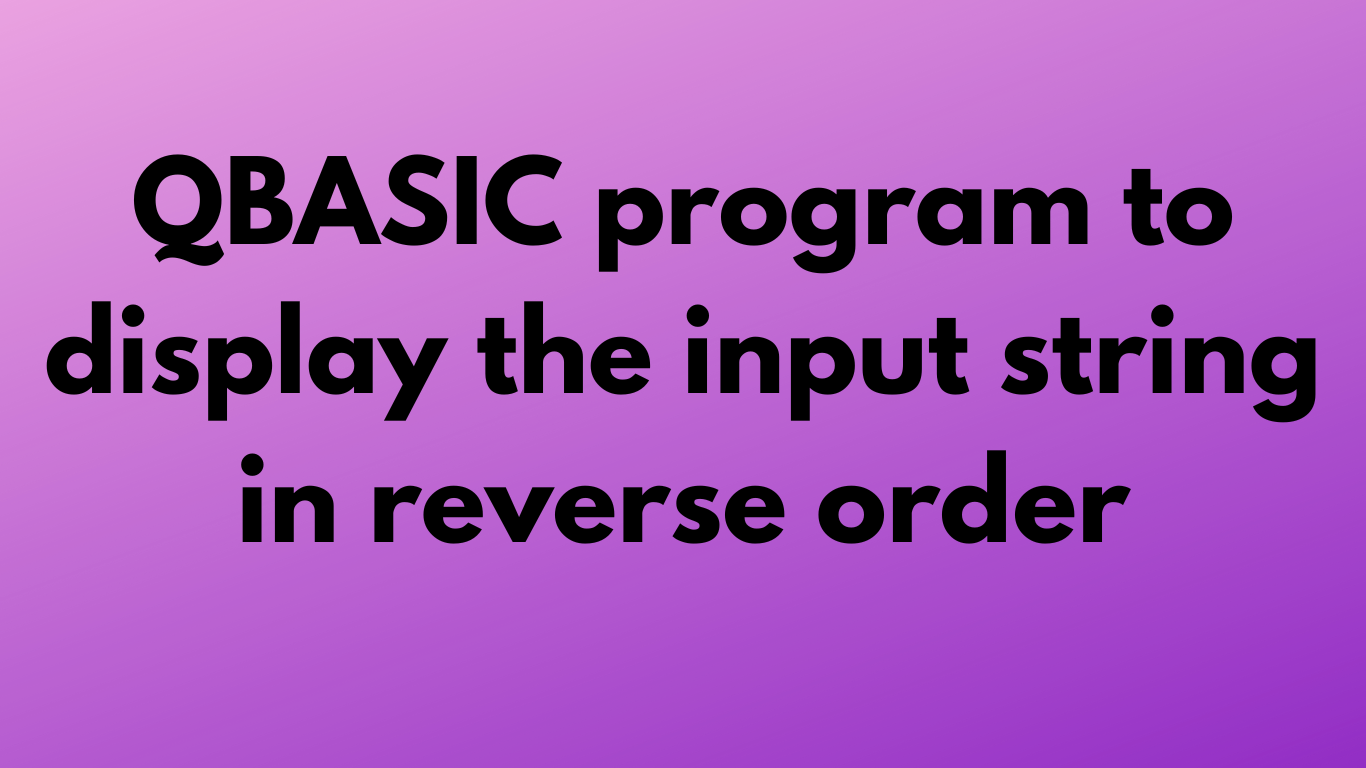 QBASIC program to display the input string in reverse order